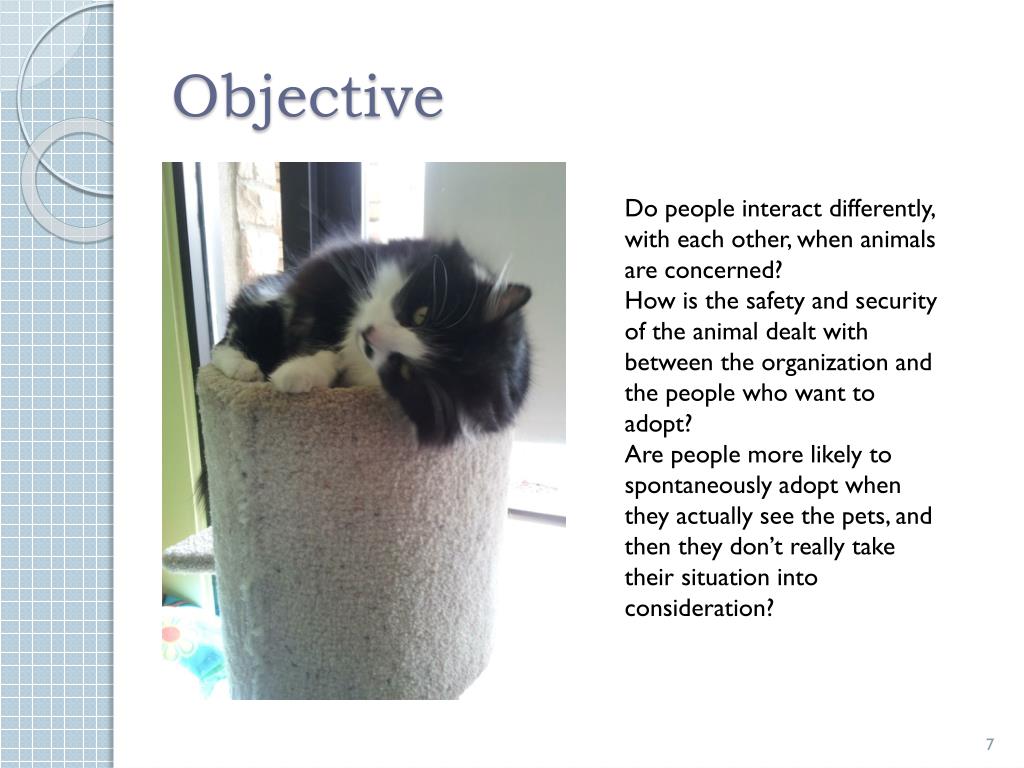 Objective

Do people interact differently, with each other, when animals are concerned?
How is the safety and security of the animal dealt with between the organization and the people who want to adopt?
Are people more likely to spontaneously adopt when they actually see the pets, and then they don't really take their situation into consideration?

7